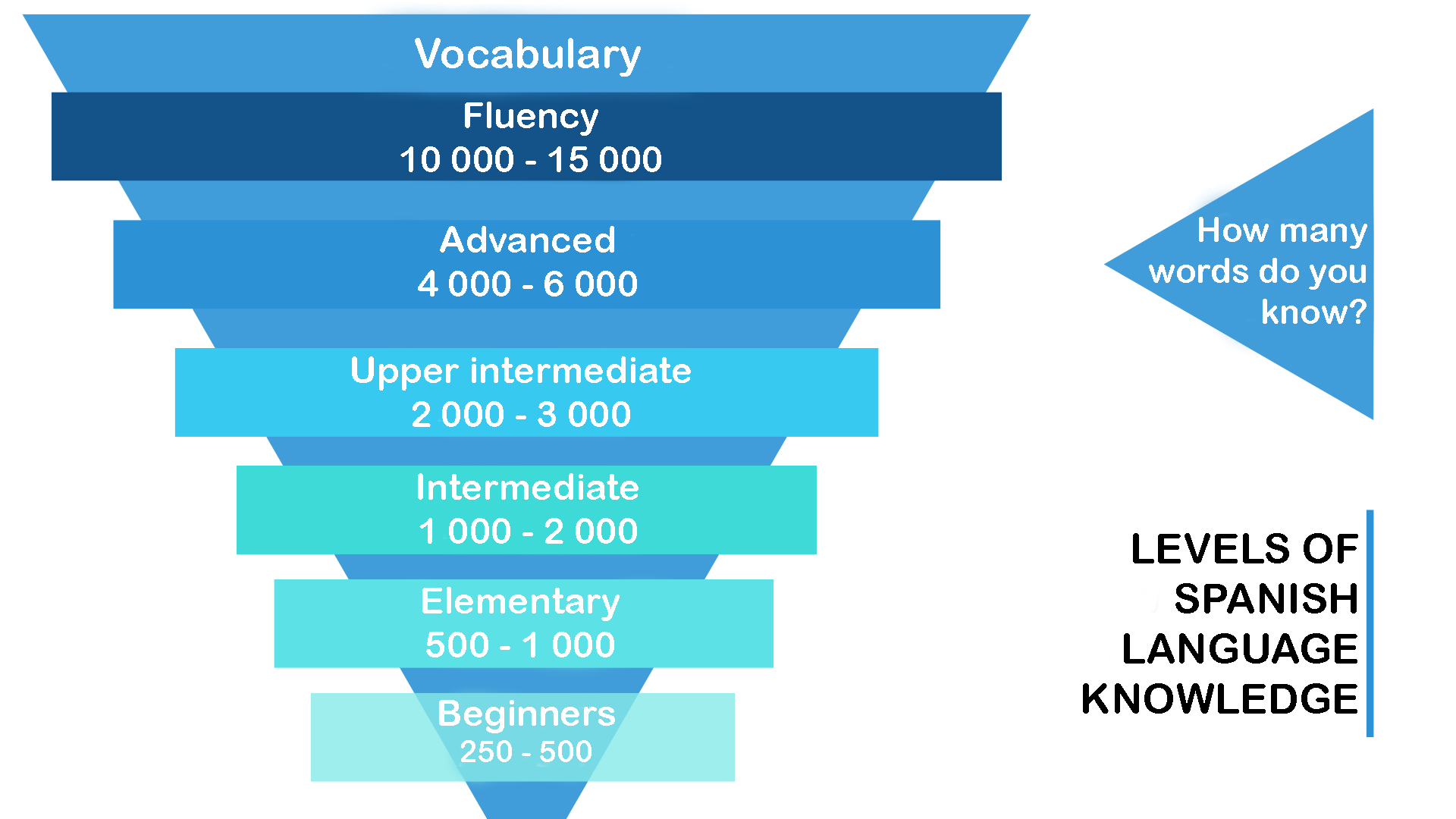 Vocabulary

Fluency
10 000 - 15 000

Advanced
4 000 - 6 000

Upper intermediate
2 000 - 3 000

Intermediate
1 000 - 2 000

Elementary
500 - 1 000

Beginners
250 - 500

How many words do you know?

LEVELS OF SPANISH LANGUAGE KNOWLEDGE